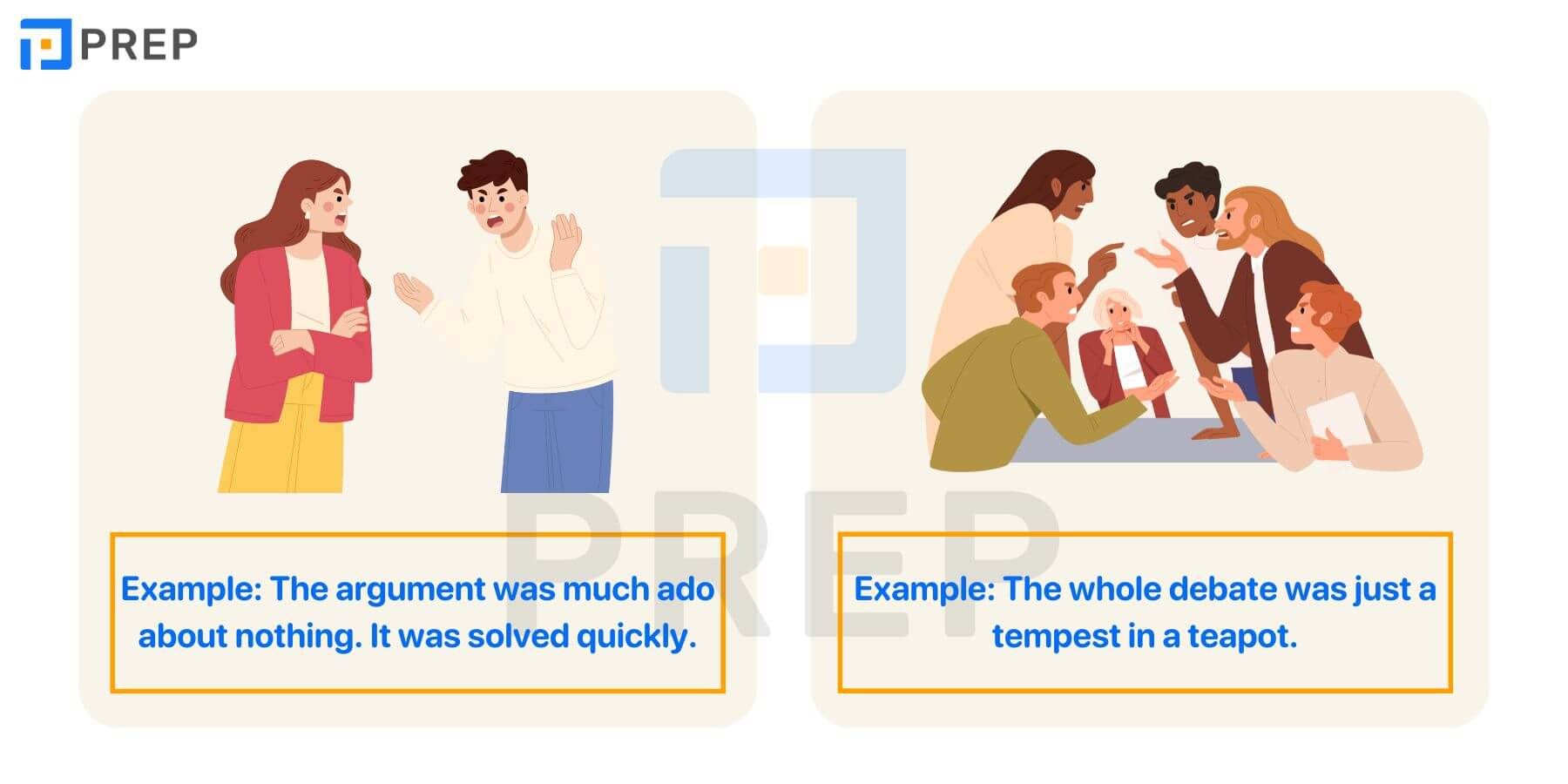 PREP

PREP

Example: The argument was much ado about nothing. It was solved quickly.

Example: The whole debate was just a tempest in a teapot.